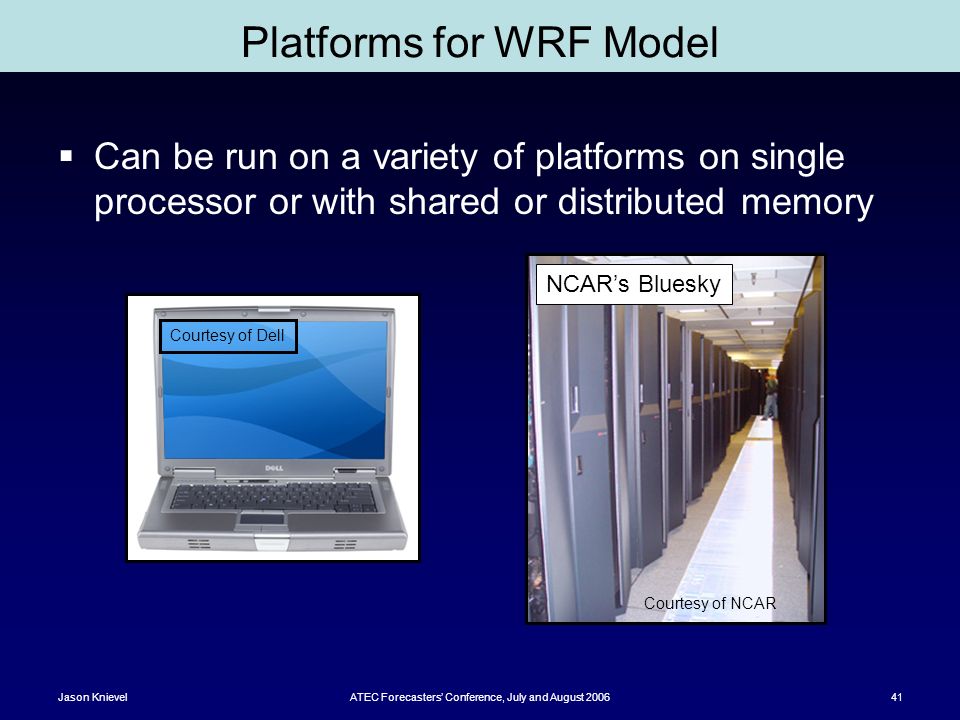 Platforms for WRF Model

▪ Can be run on a variety of platforms on single processor or with shared or distributed memory

Courtesy of Dell

DELL

NCAR's Bluesky

Courtesy of NCAR

Jason Knievel

ATEC Forecasters' Conference, July and August 2006

41